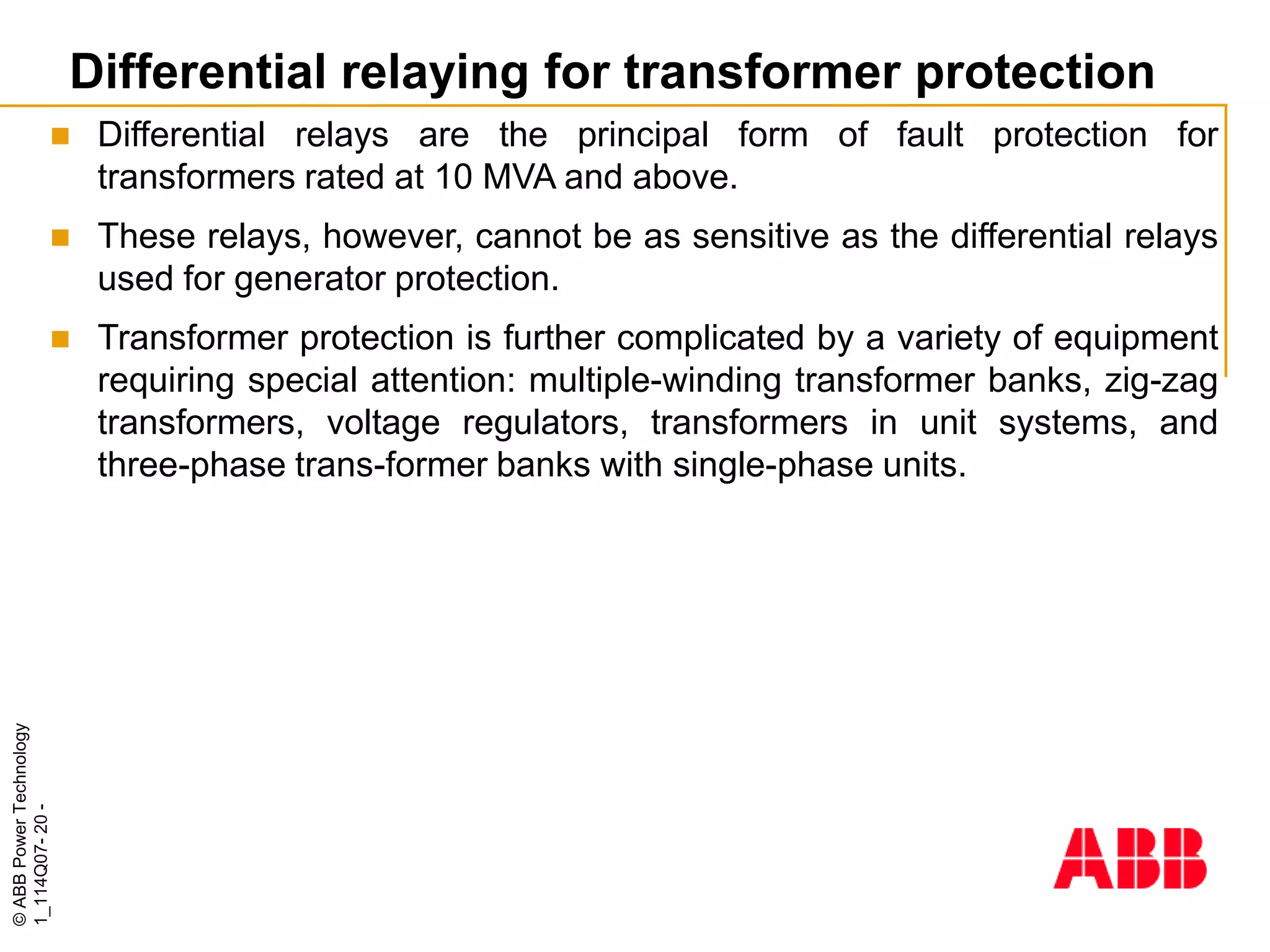 Differential relaying for transformer protection

Differential relays are the principal form of fault protection for transformers rated at 10 MVA and above.

These relays, however, cannot be as sensitive as the differential relays used for generator protection.

Transformer protection is further complicated by a variety of equipment requiring special attention: multiple-winding transformer banks, zig-zag transformers, voltage regulators, transformers in unit systems, and three-phase trans-former banks with single-phase units.

© ABB Power Technology
1_114Q07- 20 -

ABB